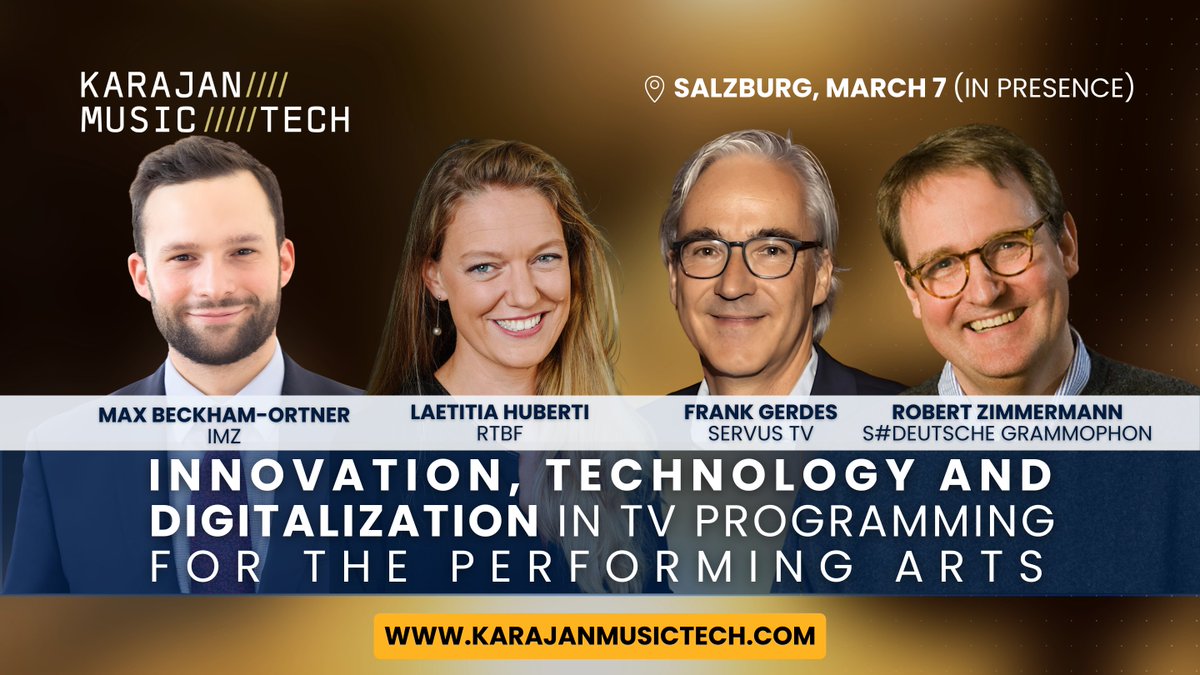 KARAJAN////
MUSIC/////TECH

SALZBURG, MARCH 7 (IN PRESENCE)

MAX BECKHAM-ORTNER
IMZ

LAETITIA HUBERTI
RTBF

FRANK GERDES
SERVUS TV

ROBERT ZIMMERMANN
S#DEUTSCHE GRAMMOPHON

INNOVATION, TECHNOLOGY AND DIGITALIZATION IN TV PROGRAMMING FOR THE PERFORMING ARTS

WWW.KARAJANMUSICTECH.COM